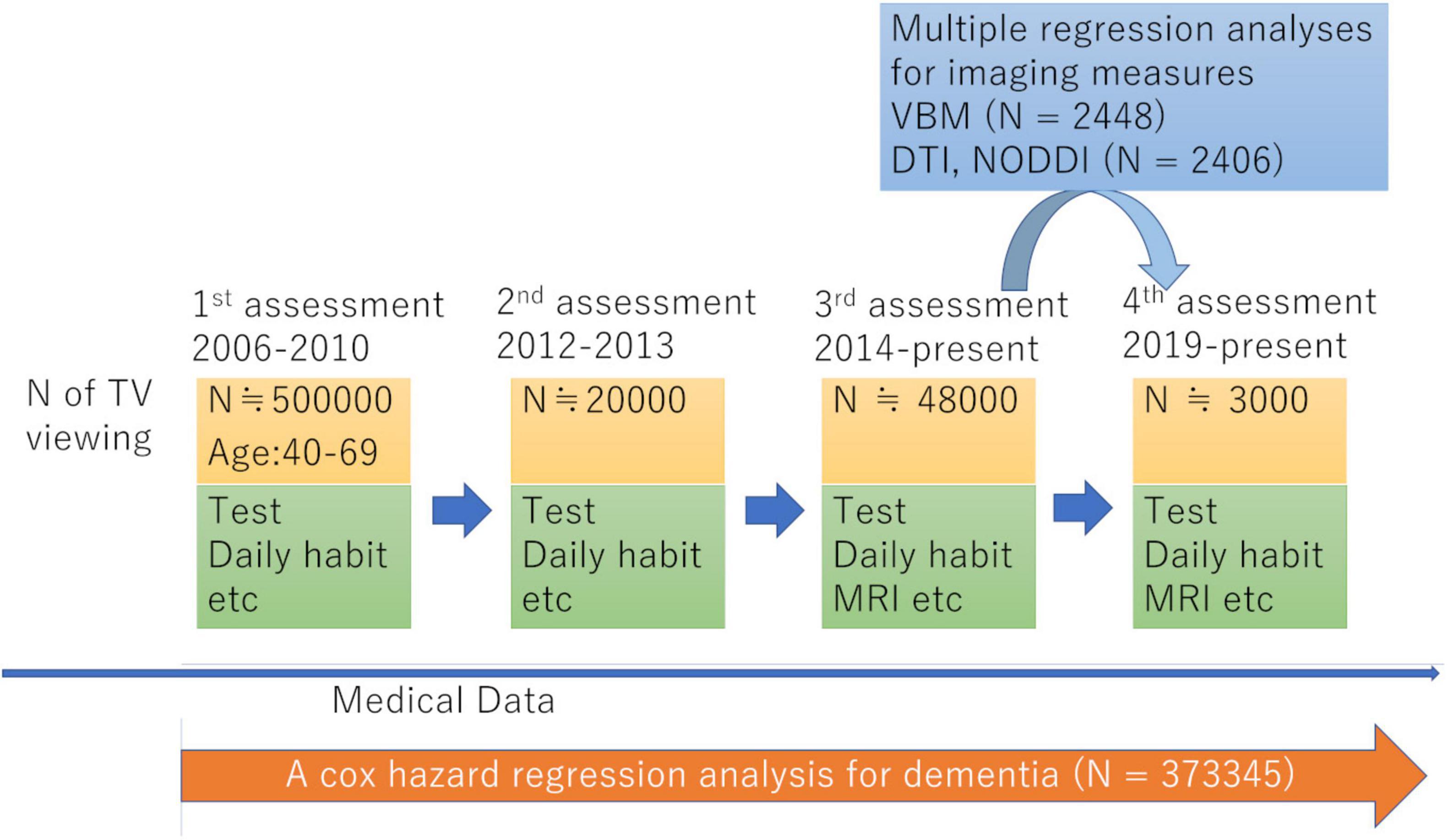 Multiple regression analyses for imaging measures
VBM (N = 2448)
DTI, NODDI (N = 2406)

N of TV viewing

$1^{st}$ assessment 2006-2010

N ≒ 500000
Age:40-69

Test
Daily habit
etc

$2^{nd}$ assessment 2012-2013

N ≒ 20000

Test
Daily habit
etc

$3^{rd}$ assessment 2014-present

N ≒ 48000

Test
Daily habit
MRI etc

$4^{th}$ assessment 2019-present

N ≒ 3000

Test
Daily habit
MRI etc

Medical Data

A cox hazard regression analysis for dementia (N = 373345)